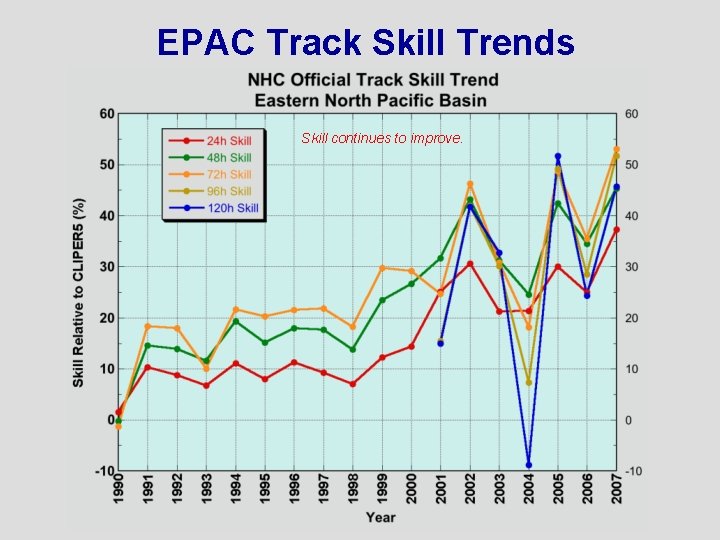 EPAC Track Skill Trends

NHC Official Track Skill Trend
Eastern North Pacific Basin

24h Skill
48h Skill
72h Skill
96h Skill
120h Skill

Skill continues to improve.

Skill Relative to CLIPER5 (%)

60
50
40
30
20
10
0
-10

60
50
40
30
20
10
0
-10

1990
1991
1992
1993
1994
1995
1996
1997
1998
1999
2000
2001
2002
2003
2004
2005
2006
2007

Year